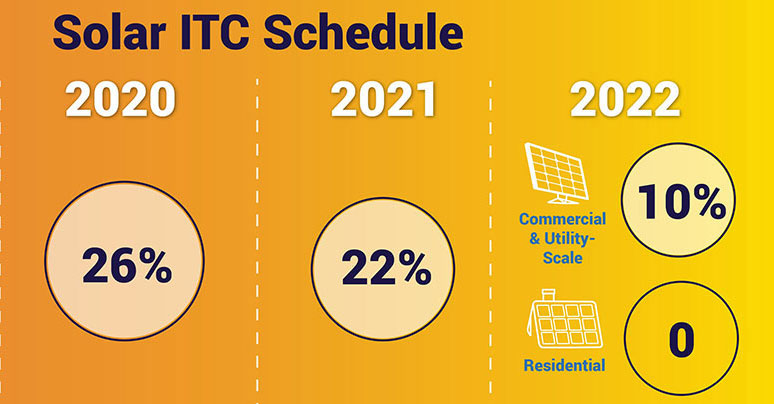 Solar ITC Schedule

2020

26%

2021

22%

2022

Commercial & Utility-Scale

10%

Residential

0